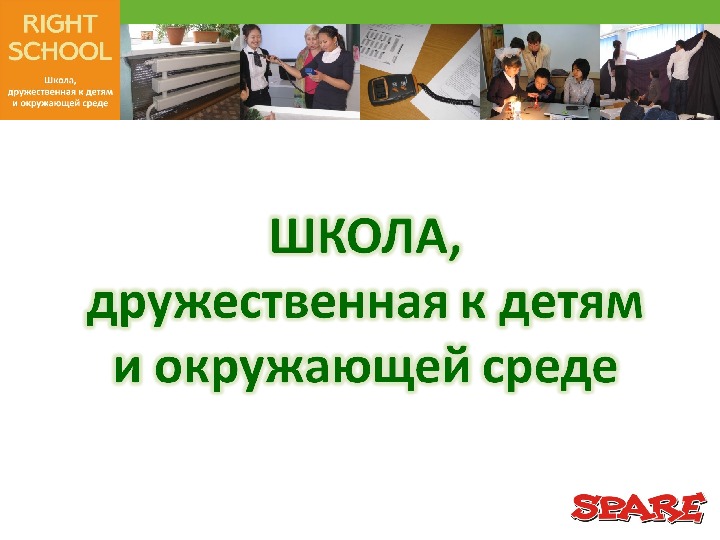 RIGHT SCHOOL

Школа, дружественная к детям и окружающей среде

ШКОЛА, дружественная к детям и окружающей среде

SPARE